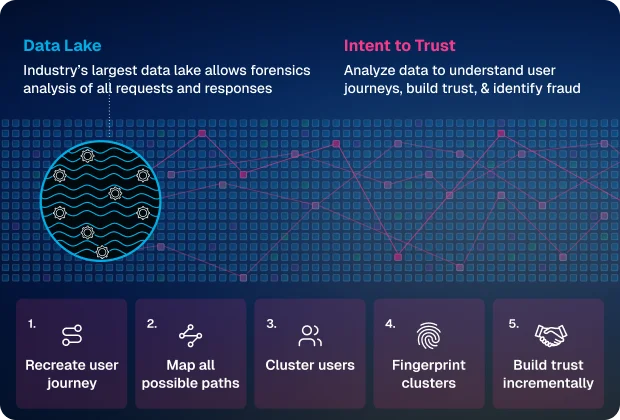 Data Lake

Industry's largest data lake allows forensics analysis of all requests and responses

Intent to Trust

Analyze data to understand user journeys, build trust, & identify fraud

1.

Recreate user journey

2.

Map all possible paths

3.

Cluster users

4.

Fingerprint clusters

5.

Build trust incrementally